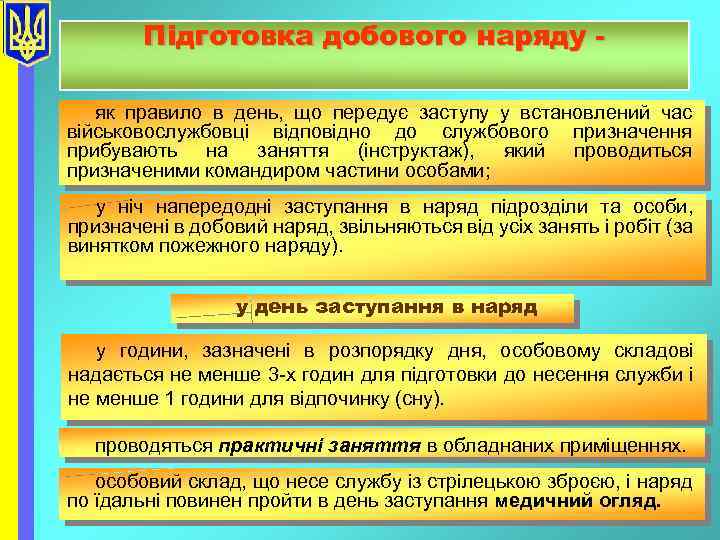 Підготовка добового наряду -

як правило в день, що передує заступу у встановлений час військовослужбовці відповідно до службового призначення прибувають на заняття (інструктаж), який проводиться призначеними командиром частини особами;

у ніч напередодні заступання в наряд підрозділи та особи, призначені в добовий наряд, звільняються від усіх занять і робіт (за винятком пожежного наряду).

у день заступання в наряд

у години, зазначені в розпорядку дня, особовому складові надається не менше 3-х годин для підготовки до несення служби і не менше 1 години для відпочинку (сну).

проводяться практичні заняття в обладнаних приміщеннях.

особовий склад, що несе службу із стрілецькою зброєю, і наряд по їдальні повинен пройти в день заступання медичний огляд.